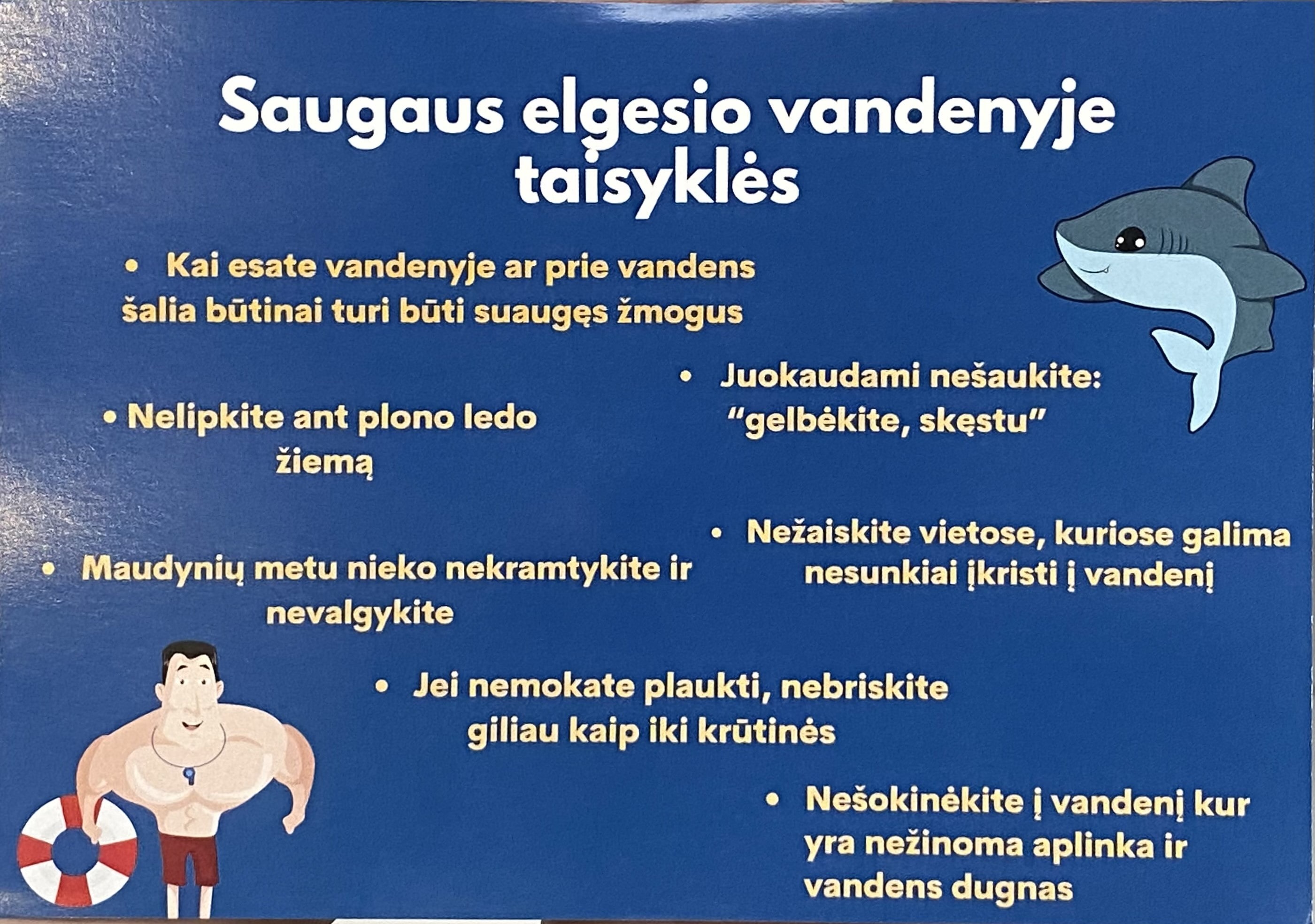 Saugaus elgesio vandenyje taisyklės

• Kai esate vandenyje ar prie vandens šalia būtinai turi būti suaugęs žmogus

• Juokaudami nešaukite: “gelbėkite, skęstu”

• Nelipkite ant plono ledo žiemą

• Nežaiskite vietose, kuriose galima nesunkiai įkristi į vandenį

• Maudynių metu nieko nekramtykite ir nevalgykite

• Jei nemokate plaukti, nebriskite giliau kaip iki krūtinės

• Nešokinėkite į vandenį kur yra nežinoma aplinka ir vandens dugnas